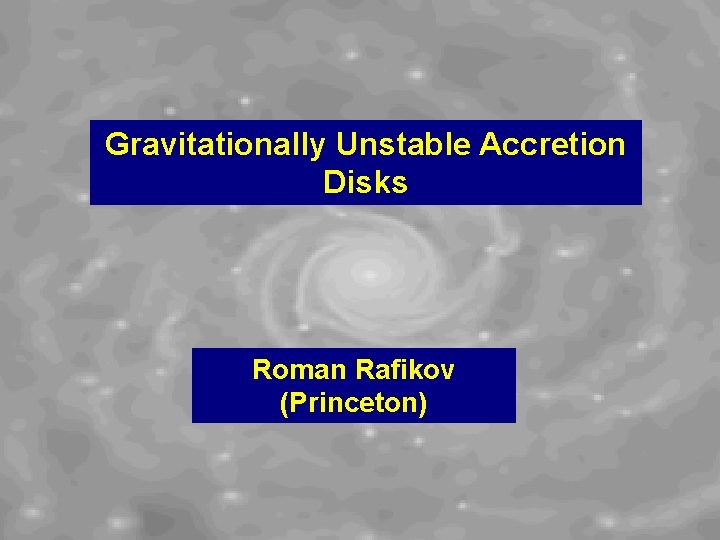 Gravitationally Unstable Accretion Disks

Roman Rafikov
(Princeton)